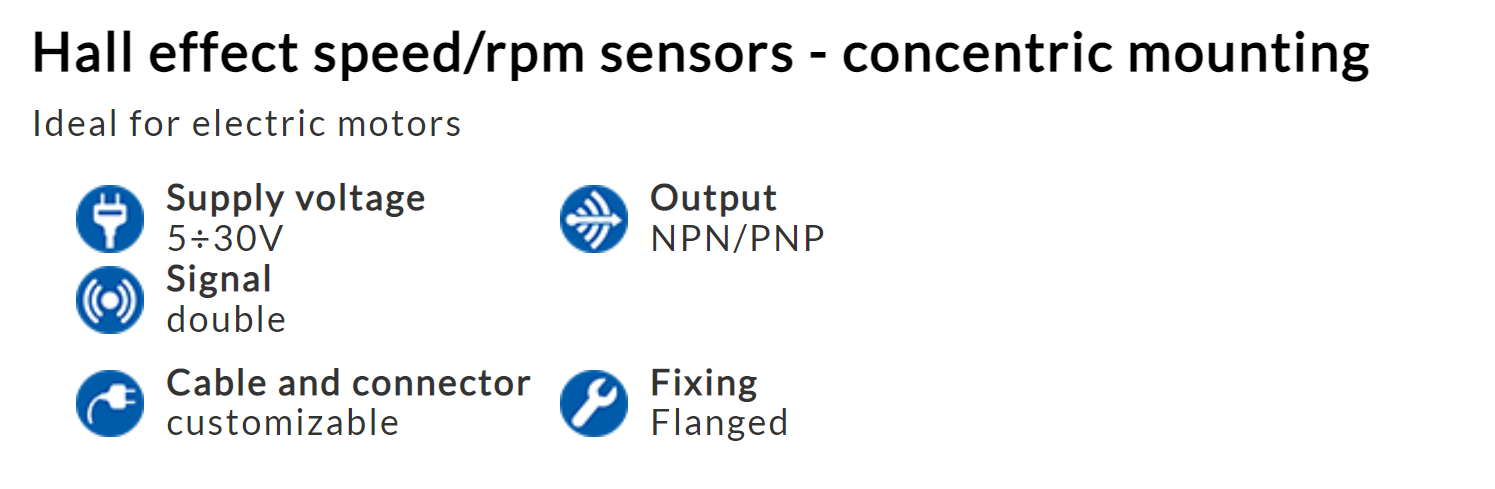 Hall effect speed/rpm sensors - concentric mounting

Ideal for electric motors

Supply voltage
5÷30V

Output
NPN/PNP

Signal
double

Cable and connector
customizable

Fixing
Flanged